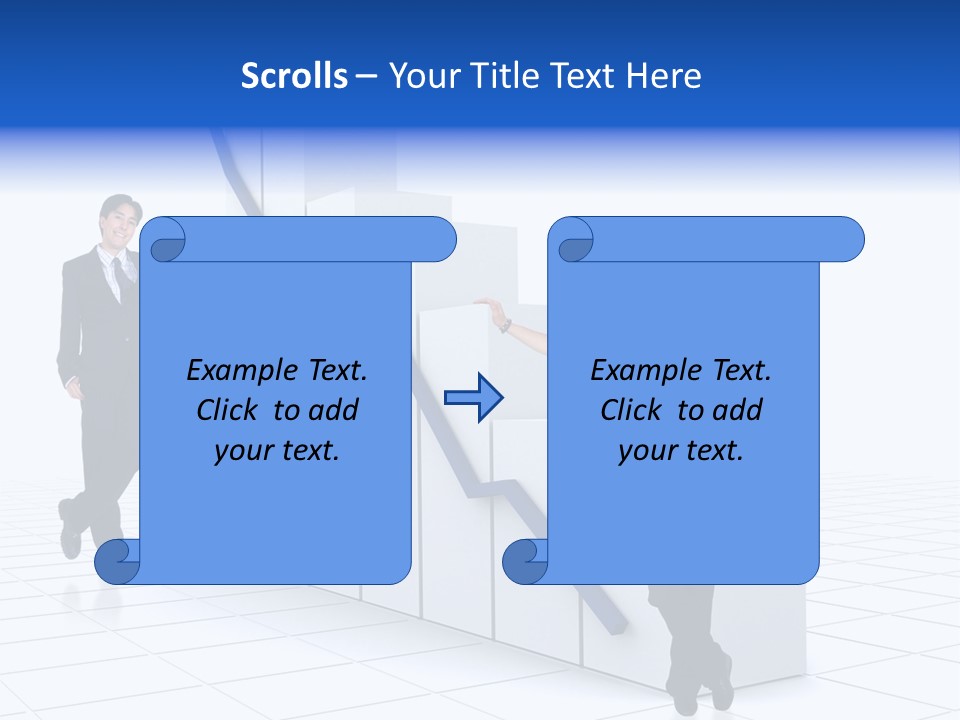 Scrolls – Your Title Text Here

Example Text. Click to add your text.

Example Text. Click to add your text.